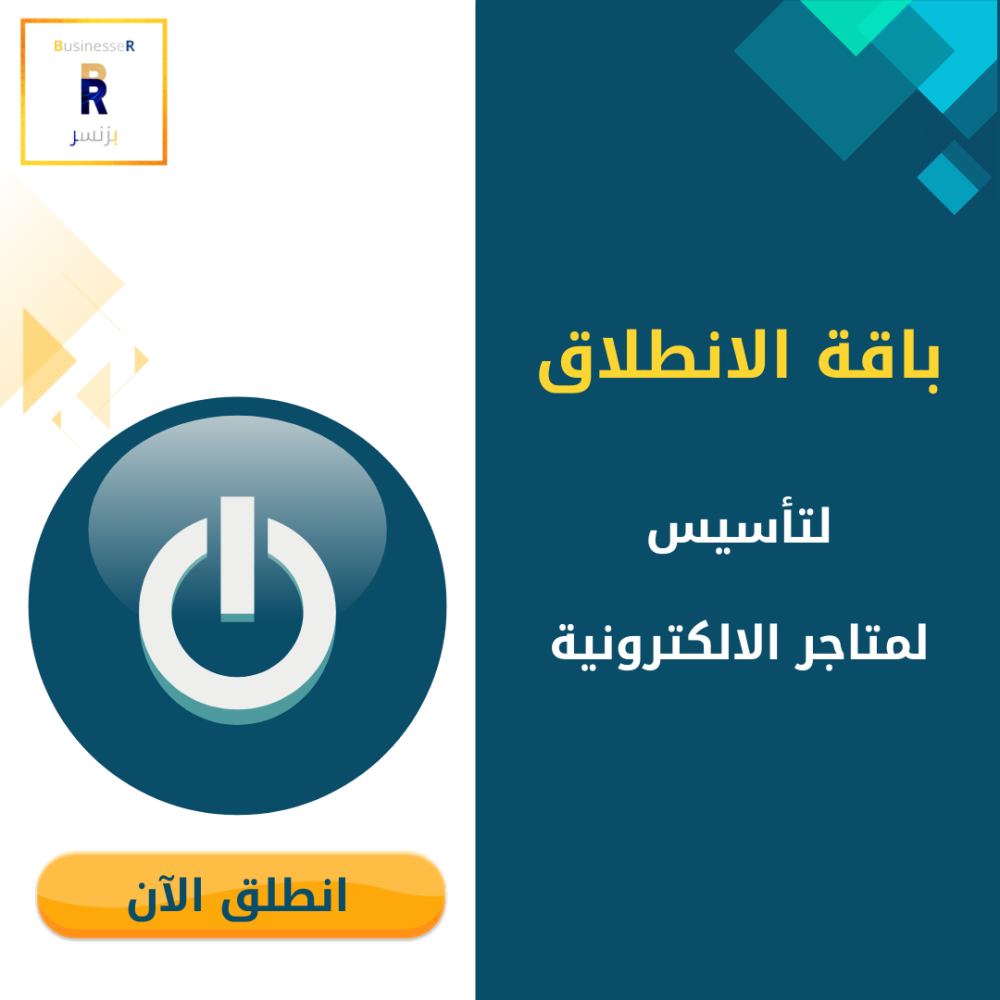 BusinesseR
R
بزنسر

باقة الانطلاق

لتأسيس
لمتاجر الالكترونية

انطلق الآن